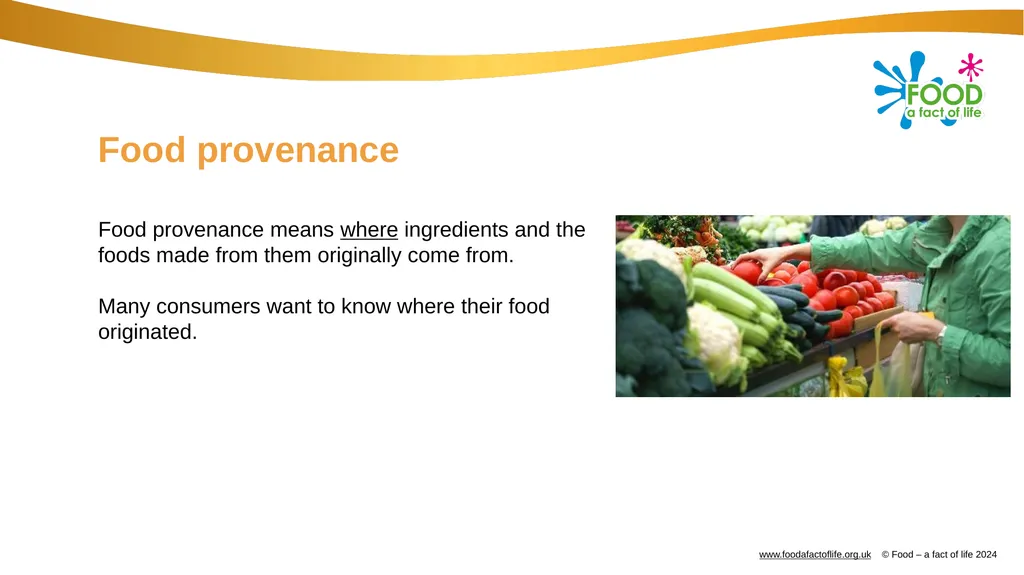 FOOD
a fact of life

Food provenance

Food provenance means where ingredients and the foods made from them originally come from.

Many consumers want to know where their food originated.

www.foodafactoflife.org.uk © Food – a fact of life 2024